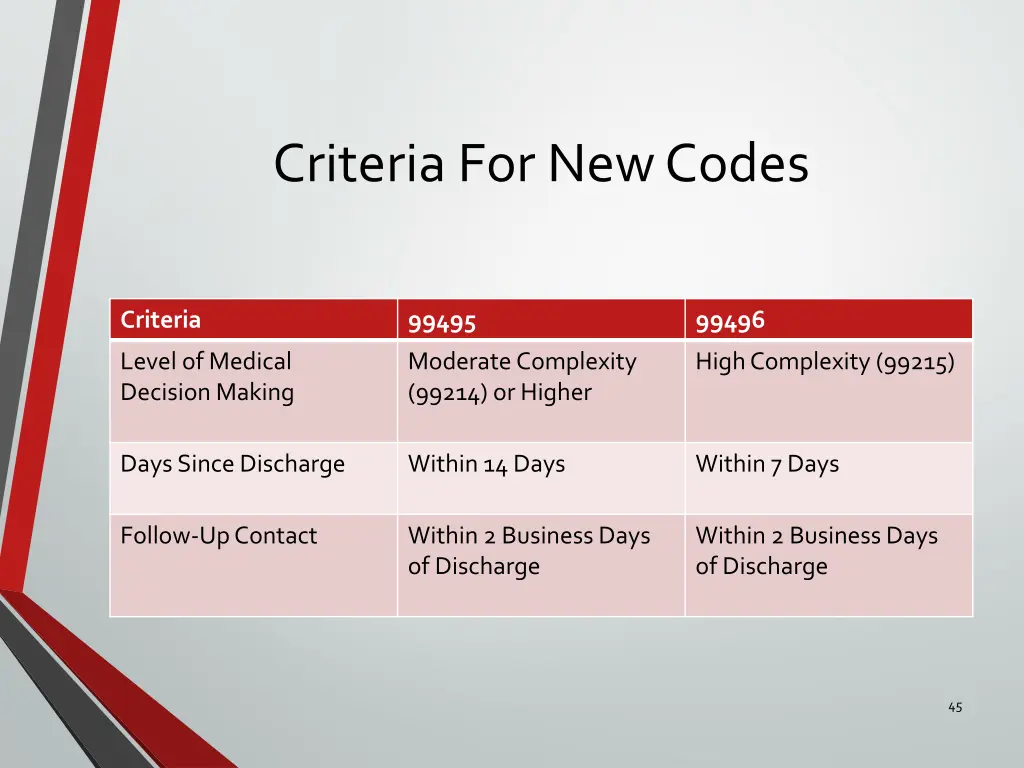 Criteria For New Codes

| Criteria | 99495 | 99496 |
|---|---|---|
| Level of Medical Decision Making | Moderate Complexity (99214) or Higher | High Complexity (99215) |
| Days Since Discharge | Within 14 Days | Within 7 Days |
| Follow-Up Contact | Within 2 Business Days of Discharge | Within 2 Business Days of Discharge |

45